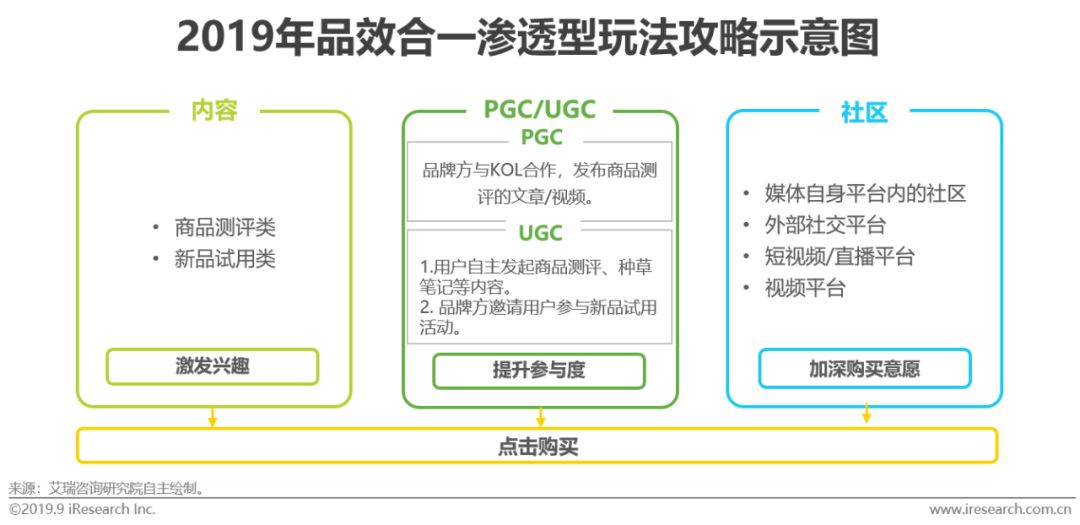 2019年品效合一渗透型玩法攻略示意图

内容

• 商品测评类
• 新品试用类

激发兴趣

PGC/UGC

PGC

品牌方与KOL合作，发布商品测评的文章/视频。

UGC

1.用户自主发起商品测评、种草笔记等内容。
2. 品牌方邀请用户参与新品试用活动。

提升参与度

社区

• 媒体自身平台内的社区
• 外部社交平台
• 短视频/直播平台
• 视频平台

加深购买意愿

点击购买

来源：艾瑞咨询研究院自主绘制。
©2019.9 iResearch Inc.
www.iresearch.com.cn